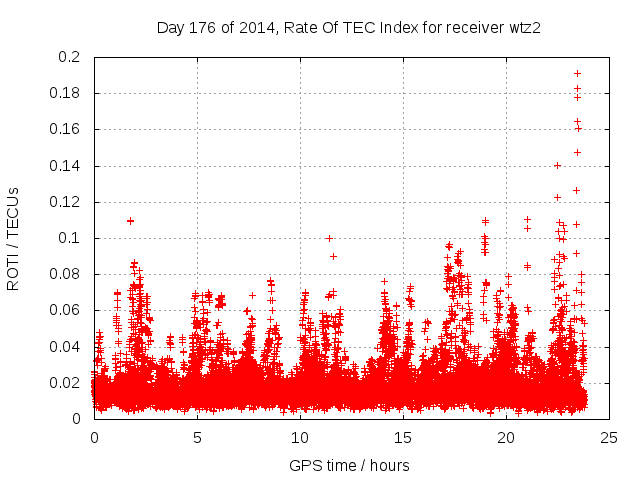 Day 176 of 2014, Rate Of TEC Index for receiver wtz2

ROTI / TECUs

0.2
0.18
0.16
0.14
0.12
0.1
0.08
0.06
0.04
0.02
0

0
5
10
15
20
25

GPS time / hours